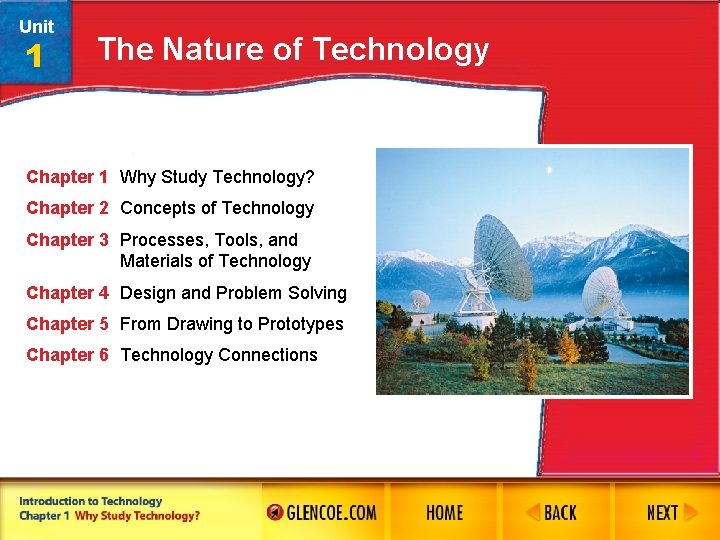 Unit
1

The Nature of Technology

Chapter 1 Why Study Technology?

Chapter 2 Concepts of Technology

Chapter 3 Processes, Tools, and Materials of Technology

Chapter 4 Design and Problem Solving

Chapter 5 From Drawing to Prototypes

Chapter 6 Technology Connections

Introduction to Technology
Chapter 1 Why Study Technology?

GLENCOE.COM

HOME

BACK

NEXT